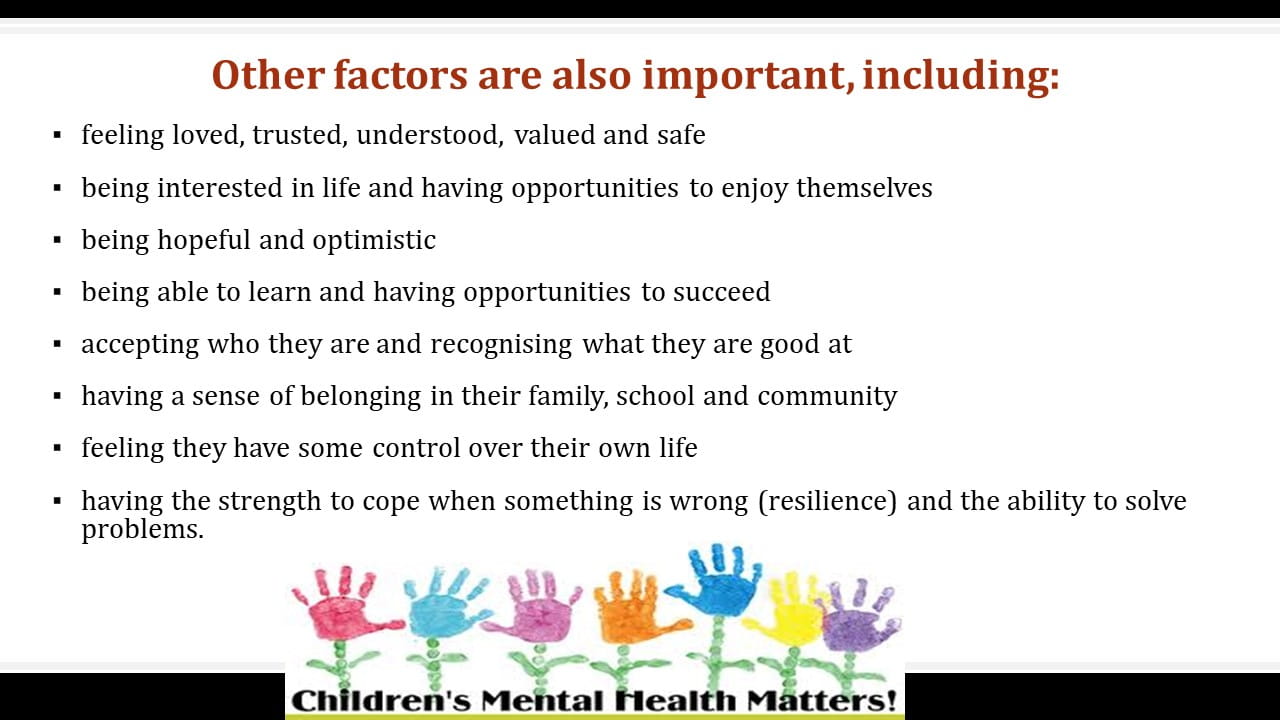 Other factors are also important, including:

▪ feeling loved, trusted, understood, valued and safe

▪ being interested in life and having opportunities to enjoy themselves

▪ being hopeful and optimistic

▪ being able to learn and having opportunities to succeed

▪ accepting who they are and recognising what they are good at

▪ having a sense of belonging in their family, school and community

▪ feeling they have some control over their own life

▪ having the strength to cope when something is wrong (resilience) and the ability to solve problems.

Children's Mental Health Matters!